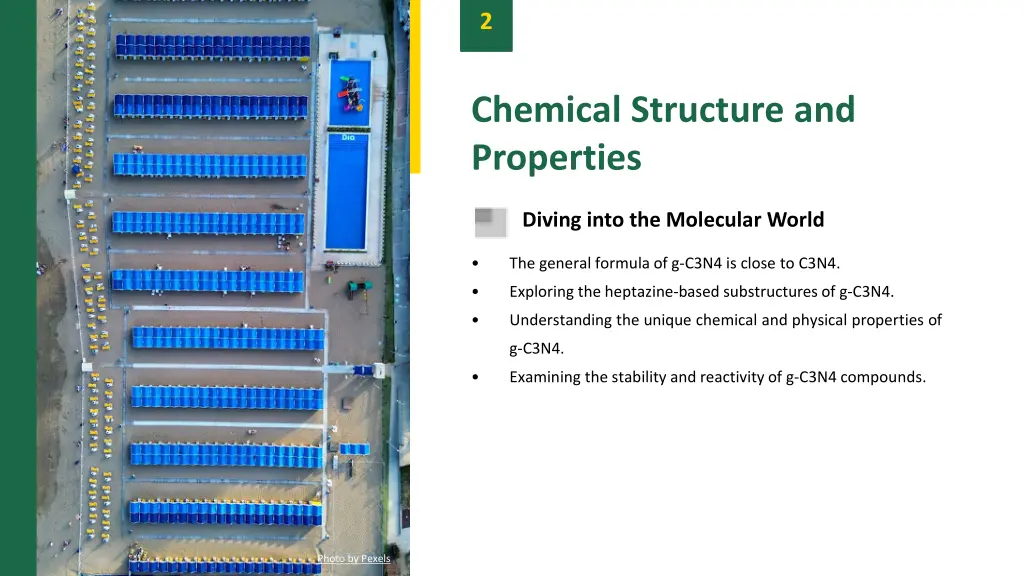 2

Chemical Structure and Properties

Diving into the Molecular World

• The general formula of g-C3N4 is close to C3N4.
• Exploring the heptazine-based substructures of g-C3N4.
• Understanding the unique chemical and physical properties of g-C3N4.
• Examining the stability and reactivity of g-C3N4 compounds.

Photo by Pexels